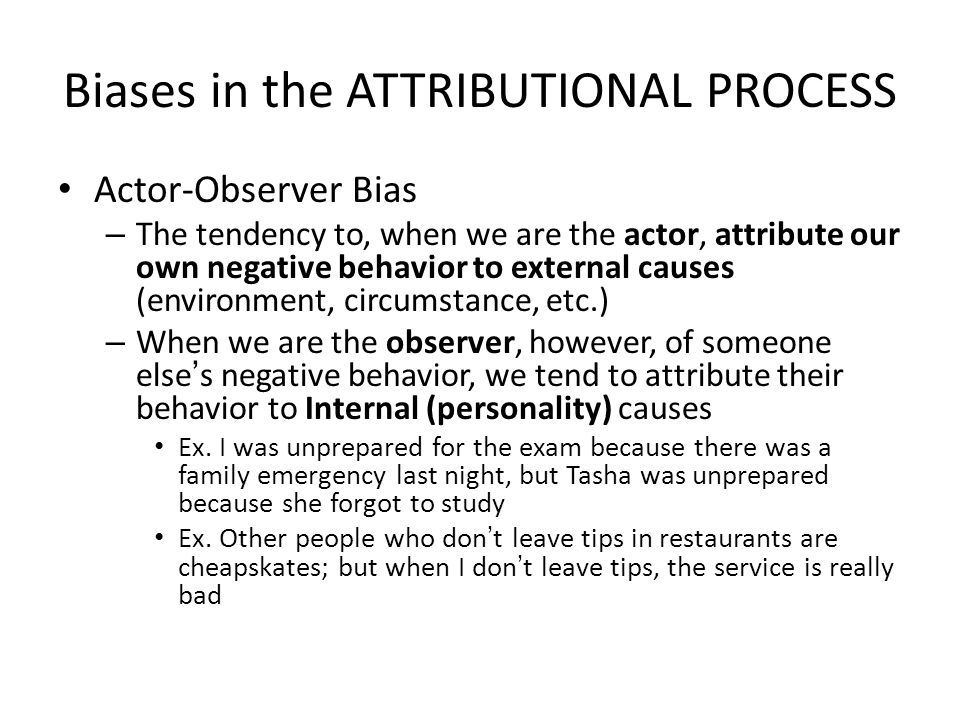 Biases in the ATTRIBUTIONAL PROCESS

• Actor-Observer Bias
– The tendency to, when we are the actor, attribute our own negative behavior to external causes (environment, circumstance, etc.)
– When we are the observer, however, of someone else's negative behavior, we tend to attribute their behavior to Internal (personality) causes
• Ex. I was unprepared for the exam because there was a family emergency last night, but Tasha was unprepared because she forgot to study
• Ex. Other people who don't leave tips in restaurants are cheapskates; but when I don't leave tips, the service is really bad